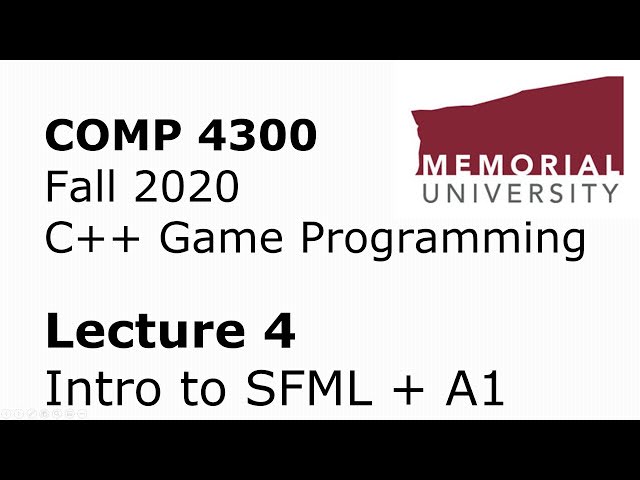 COMP 4300
Fall 2020
C++ Game Programming

MEMORIAL
UNIVERSITY

Lecture 4
Intro to SFML + A1